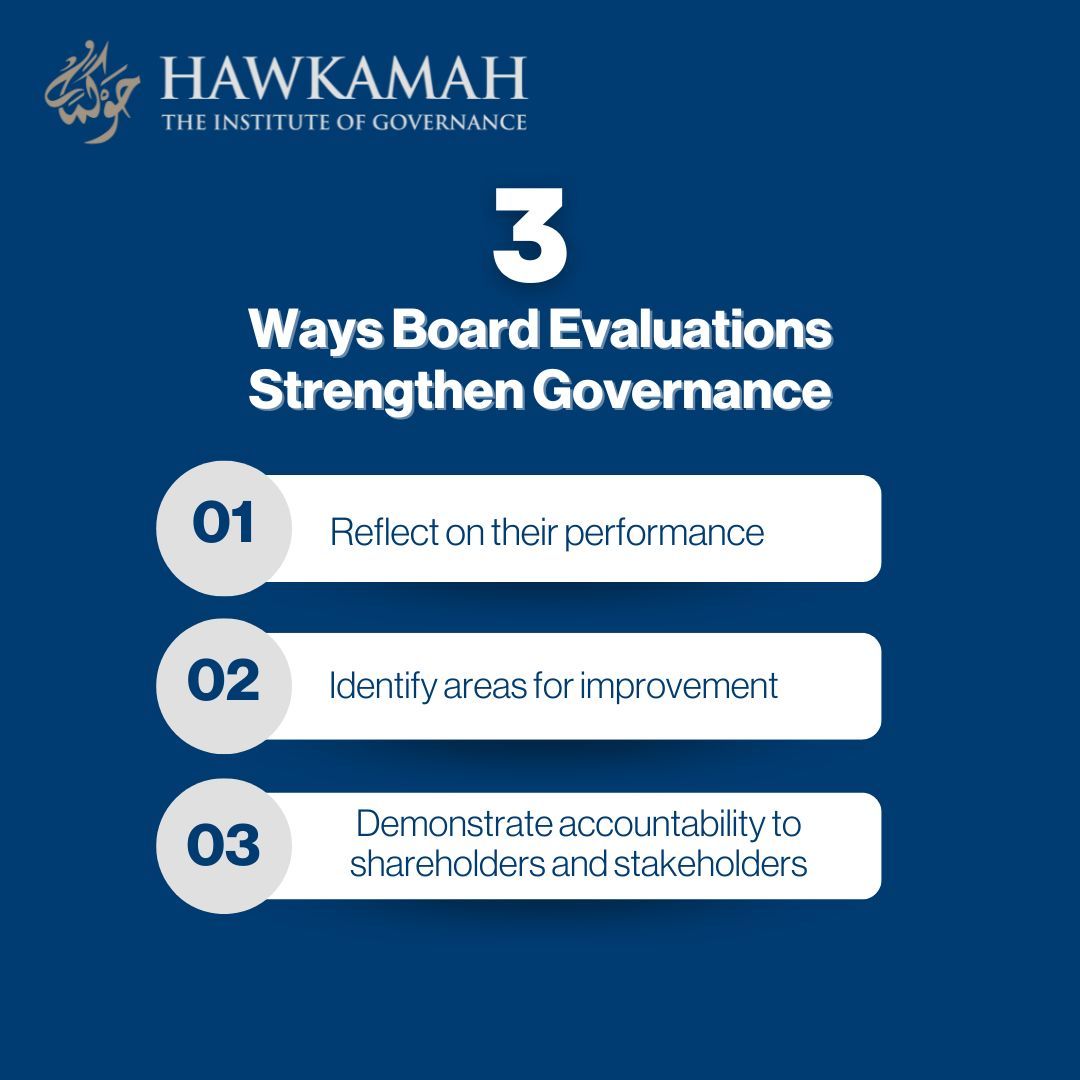 حوكمة
HAWKAMAH
THE INSTITUTE OF GOVERNANCE

3
Ways Board Evaluations Strengthen Governance

01 Reflect on their performance

02 Identify areas for improvement

03 Demonstrate accountability to shareholders and stakeholders